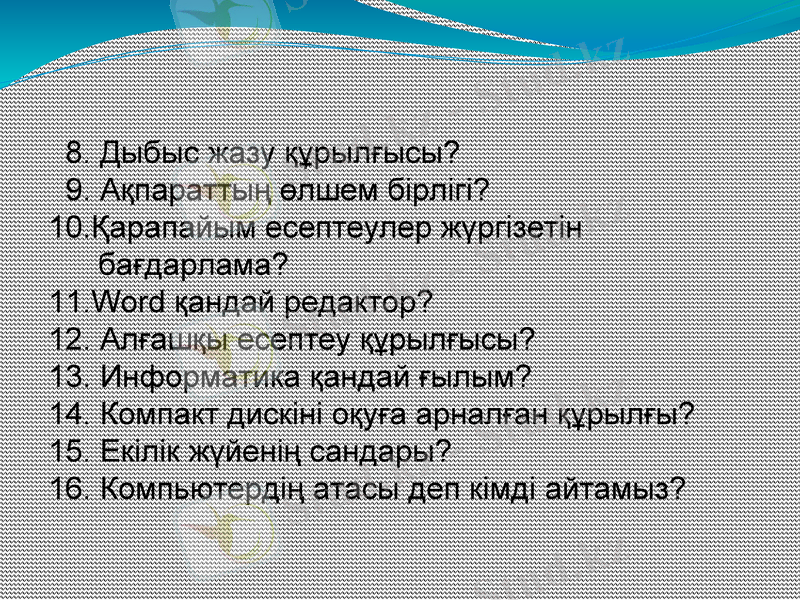 8. Дыбыс жазу құрылғысы?
9. Ақпараттың өлшем бірлігі?
10.Қарапайым есептеулер жүргізетін бағдарлама?
11.Word қандай редактор?
12. Алғашқы есептеу құрылғысы?
13. Информатика қандай ғылым?
14. Компакт дискіні оқуға арналған құрылғы?
15. Екілік жүйенің сандары?
16. Компьютердің атасы деп кімді айтамыз?